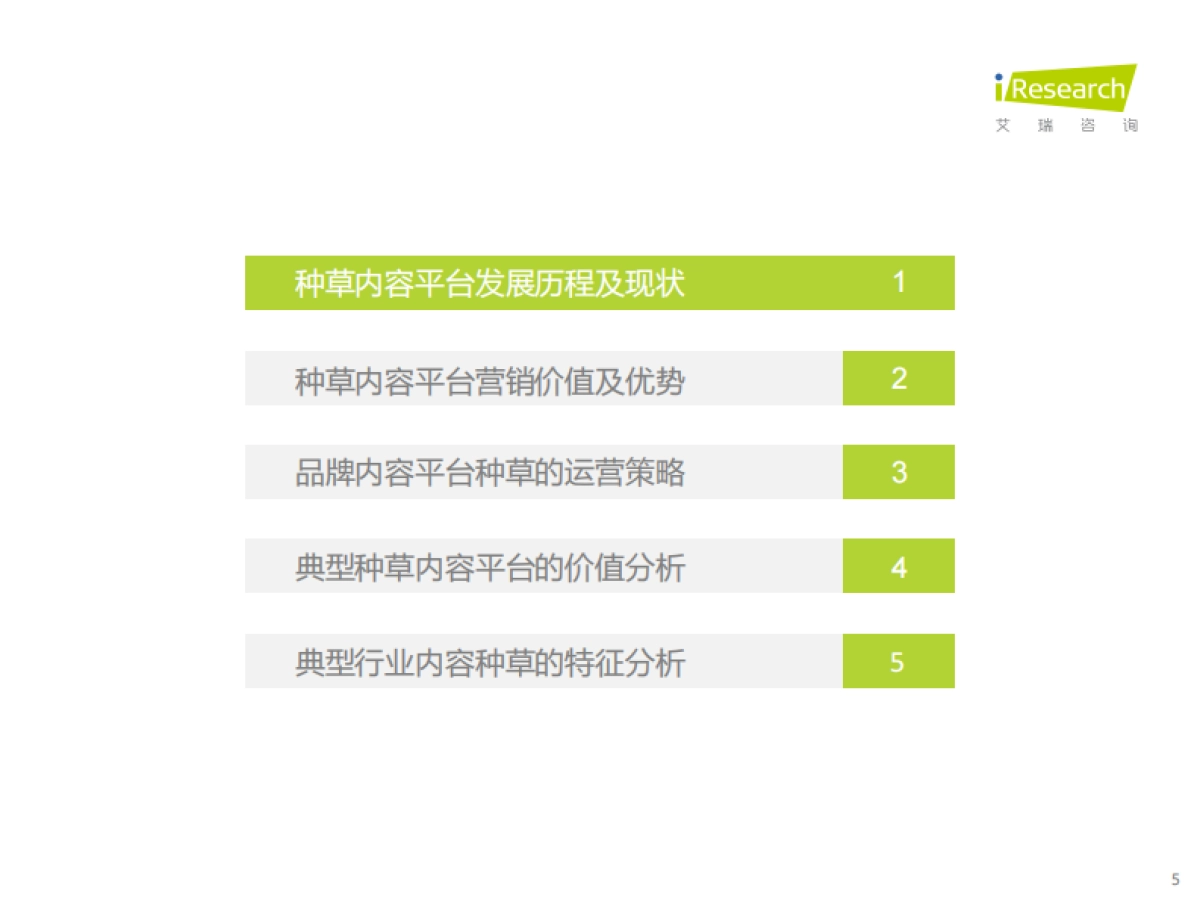 iResearch
艾 瑞 咨 询

种草内容平台发展历程及现状 1

种草内容平台营销价值及优势 2

品牌内容平台种草的运营策略 3

典型种草内容平台的价值分析 4

典型行业内容种草的特征分析 5

5